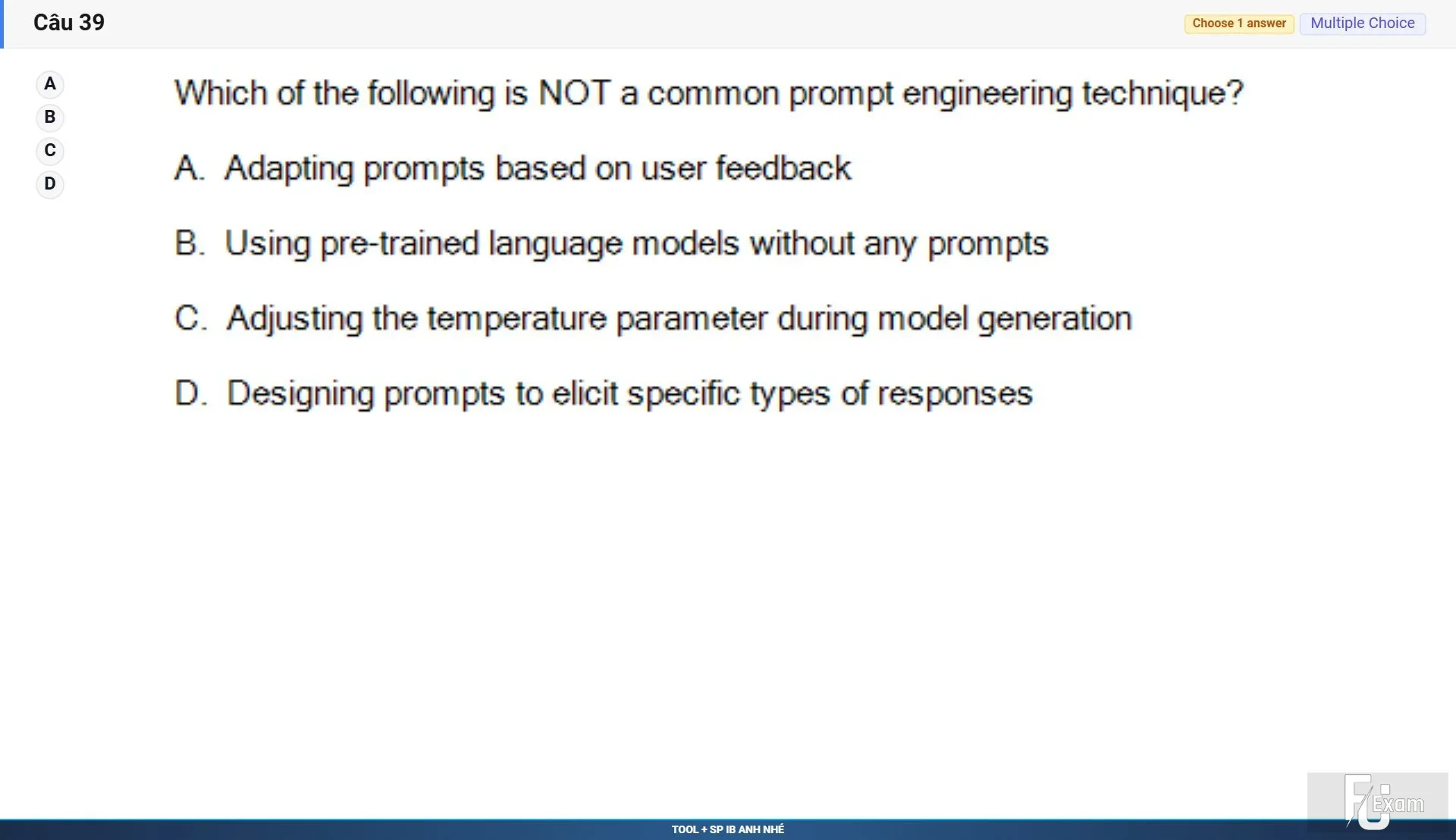 Câu 39

Choose 1 answer Multiple Choice

A
B
C
D

Which of the following is NOT a common prompt engineering technique?

A. Adapting prompts based on user feedback

B. Using pre-trained language models without any prompts

C. Adjusting the temperature parameter during model generation

D. Designing prompts to elicit specific types of responses

FU Exam

TOOL + SP IB ANH NHÉ